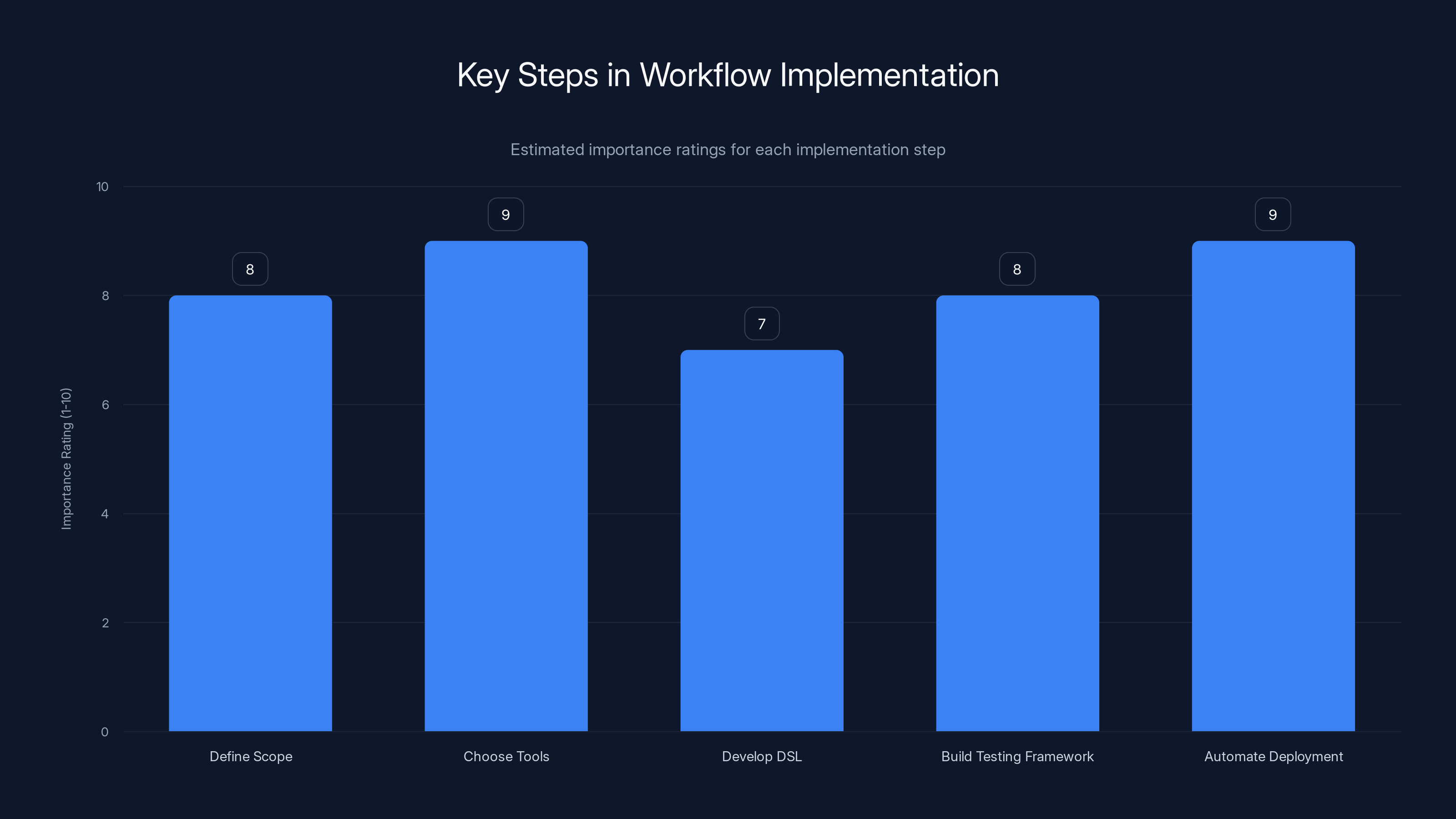 Key Steps in Workflow Implementation

Estimated importance ratings for each implementation step

Importance Rating (1-10)

10
8
6
4
2
0

8
9
7
8
9

Define Scope
Choose Tools
Develop DSL
Build Testing Framework
Automate Deployment